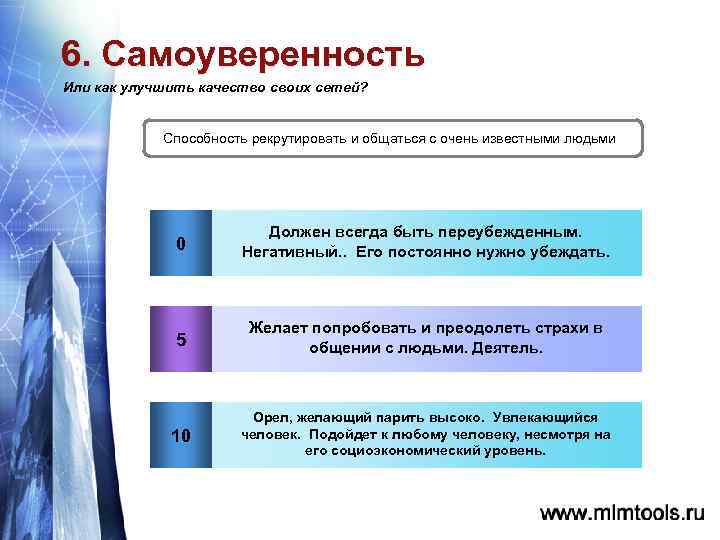 6. Самоуверенность

Или как улучшить качество своих сетей?

Способность рекрутировать и общаться с очень известными людьми

0

Должен всегда быть переубежденным. Негативный.. Его постоянно нужно убеждать.

5

Желает попробовать и преодолеть страхи в общении с людьми. Деятель.

10

Орел, желающий парить высоко. Увлекающийся человек. Подойдет к любому человеку, несмотря на его социоэкономический уровень.

www.mlmtools.ru